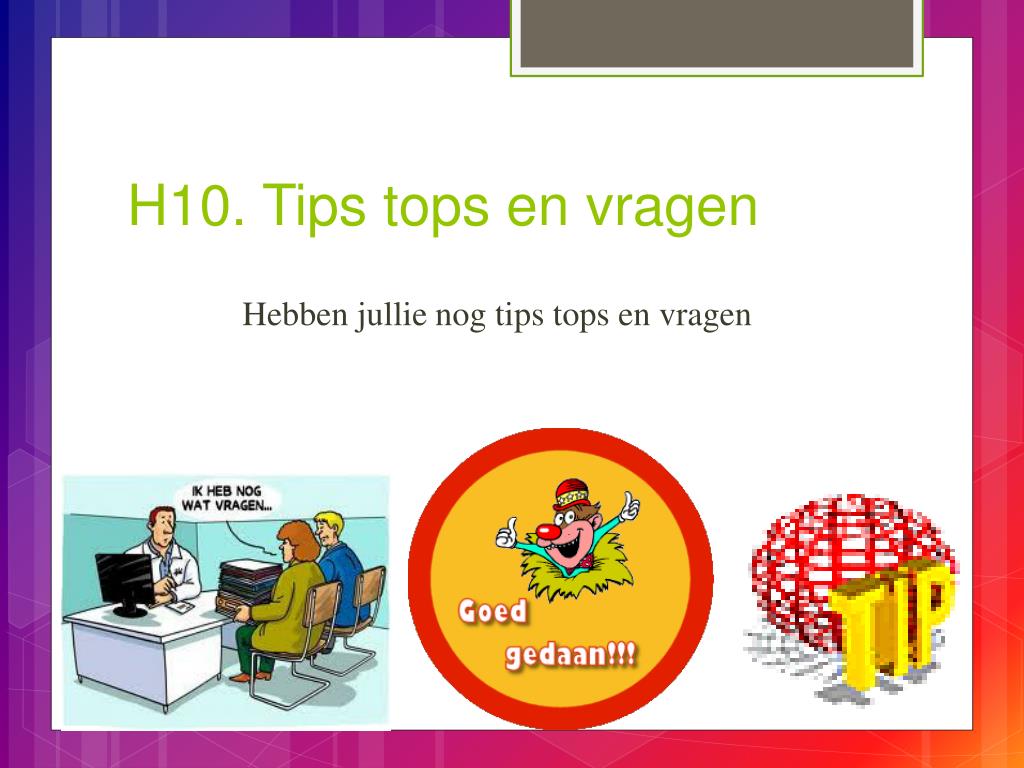 H10. Tips tops en vragen

Hebben jullie nog tips tops en vragen

IK HEB NOG WAT VRAGEN...

Goed gedaan!!!

TIP